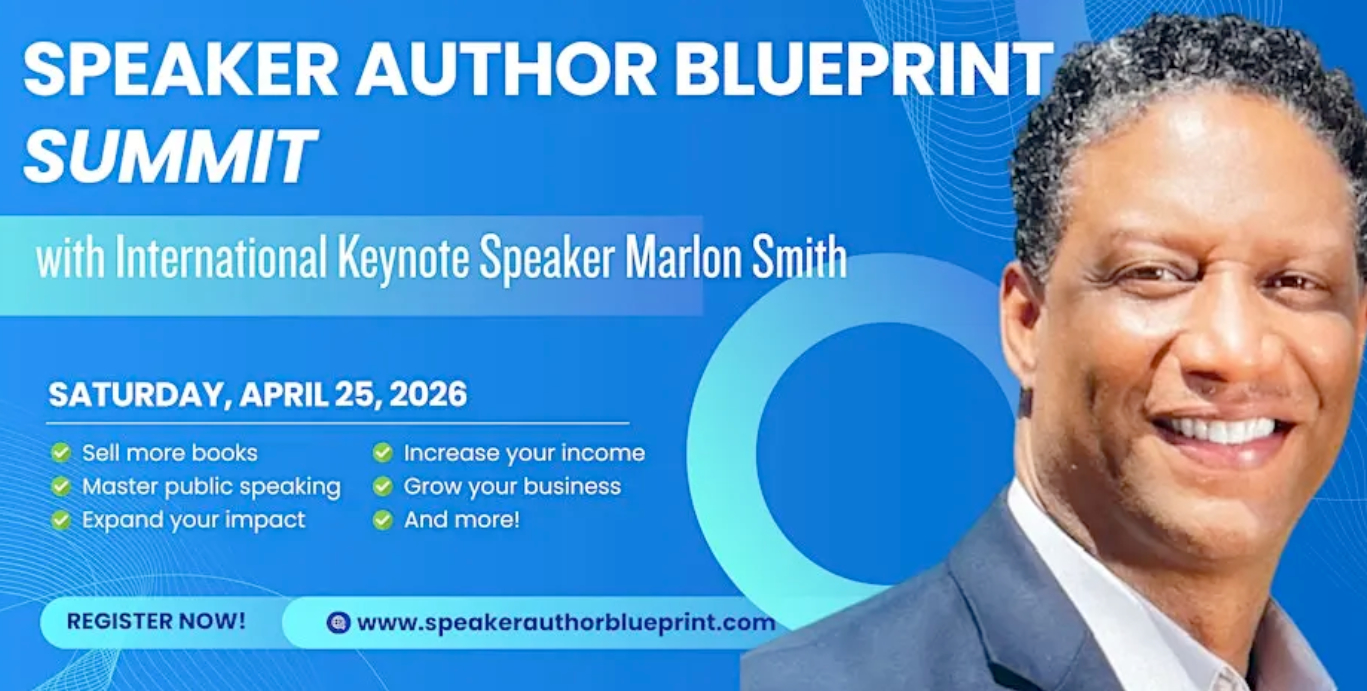 SPEAKER AUTHOR BLUEPRINT SUMMIT

with International Keynote Speaker Marlon Smith

SATURDAY, APRIL 25, 2026

Sell more books
Master public speaking
Expand your impact

Increase your income
Grow your business
And more!

REGISTER NOW!

www.speakerauthorblueprint.com